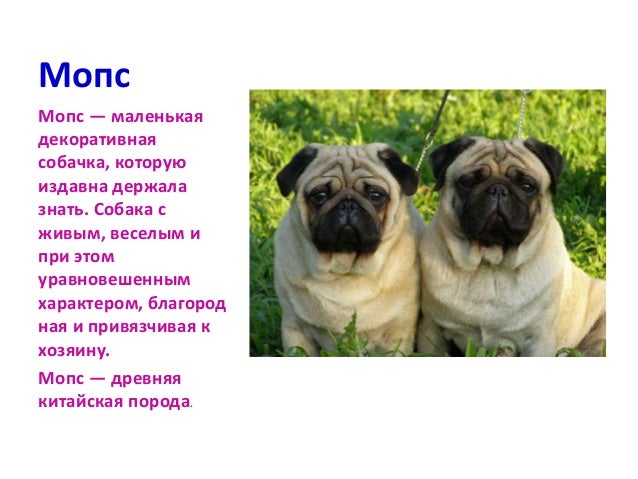 Мопс

Мопс — маленькая декоративная собачка, которую издавна держала знать. Собака с живым, веселым и при этом уравновешенным характером, благород ная и привязчивая к хозяину.

Мопс — древняя китайская порода.